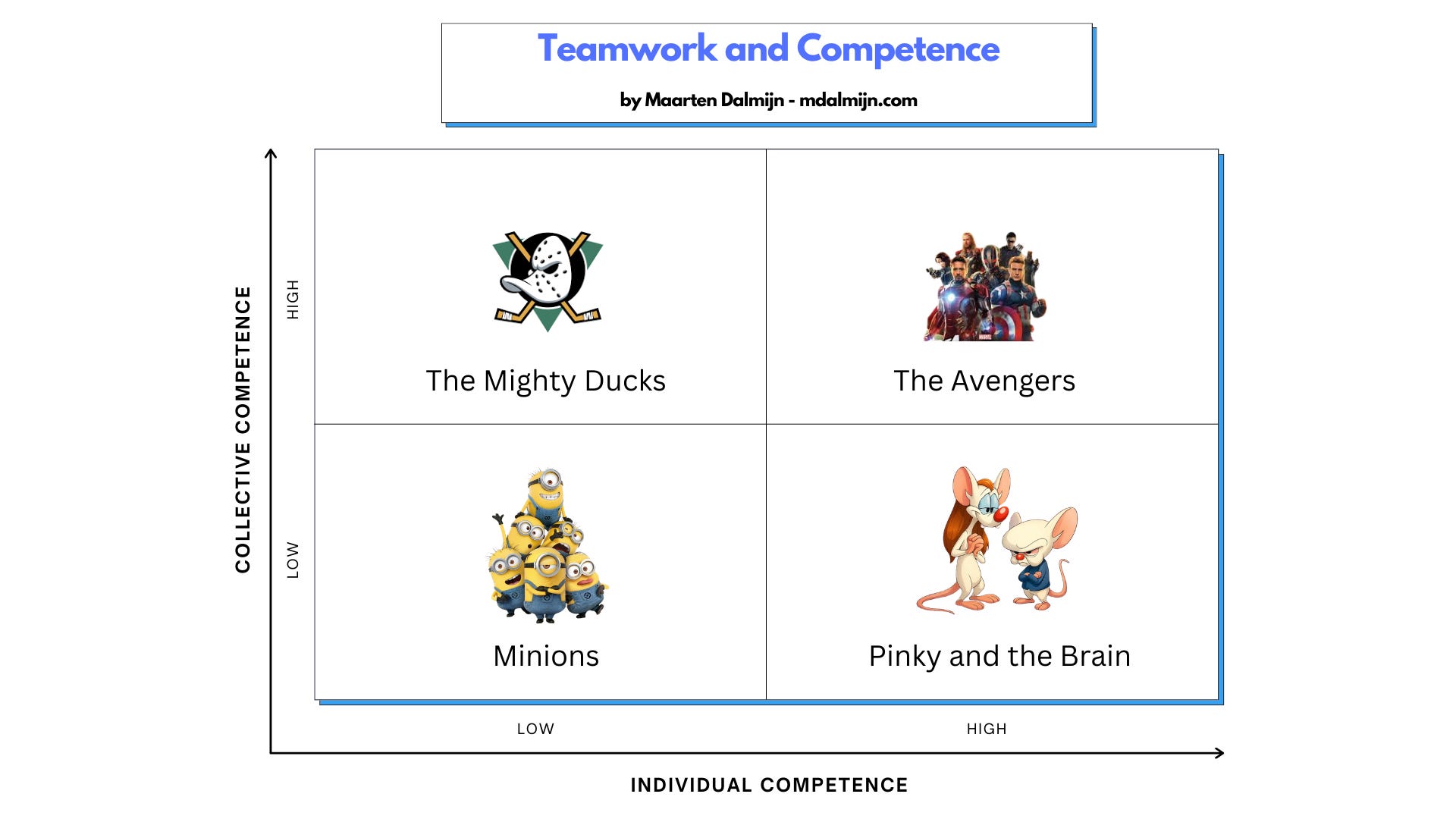 Teamwork and Competence

by Maarten Dalmijn - mdalmijn.com

COLLECTIVE COMPETENCE

HIGH

LOW

The Mighty Ducks

The Avengers

Minions

Pinky and the Brain

LOW

HIGH

INDIVIDUAL COMPETENCE